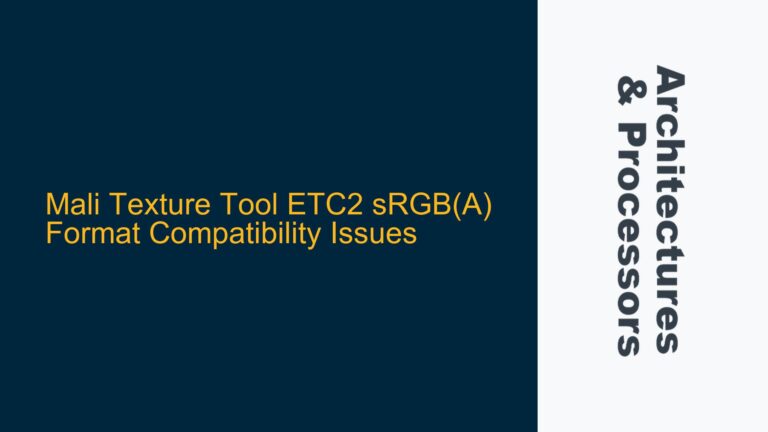 Mali Texture Tool ETC2 sRGB(A) Format Compatibility Issues

Architectures & Processors